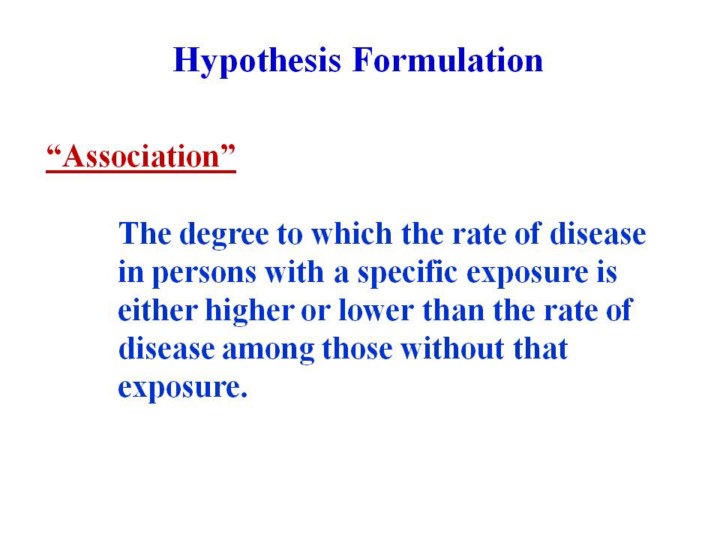 Hypothesis Formulation

“Association”

The degree to which the rate of disease in persons with a specific exposure is either higher or lower than the rate of disease among those without that exposure.